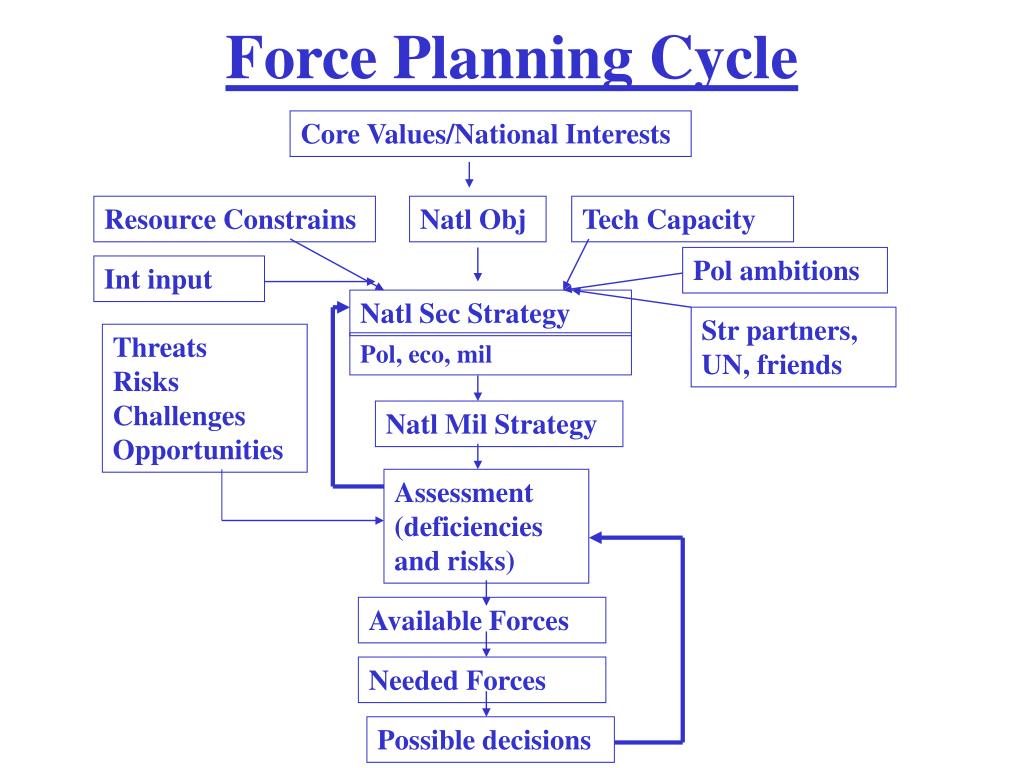 Force Planning Cycle

Core Values/National Interests

Resource Constrains

Natl Obj

Tech Capacity

Int input

Pol ambitions

Natl Sec Strategy

Pol, eco, mil

Str partners, UN, friends

Threats
Risks
Challenges
Opportunities

Natl Mil Strategy

Assessment (deficiencies and risks)

Available Forces

Needed Forces

Possible decisions